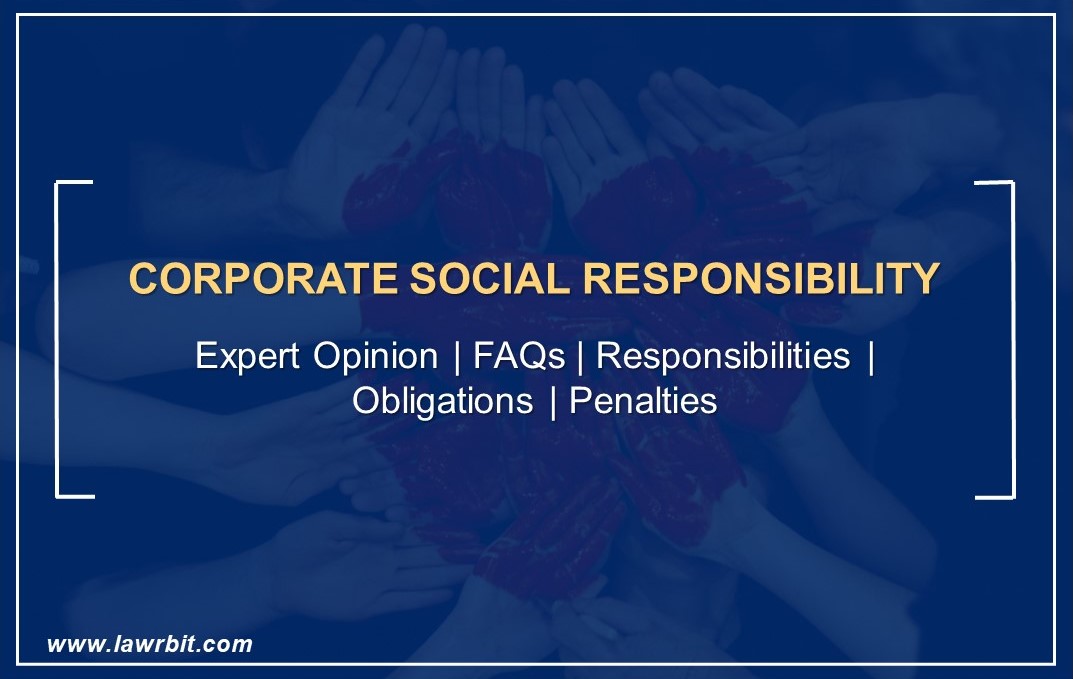 CORPORATE SOCIAL RESPONSIBILITY

Expert Opinion | FAQs | Responsibilities | Obligations | Penalties

www.lawrbit.com